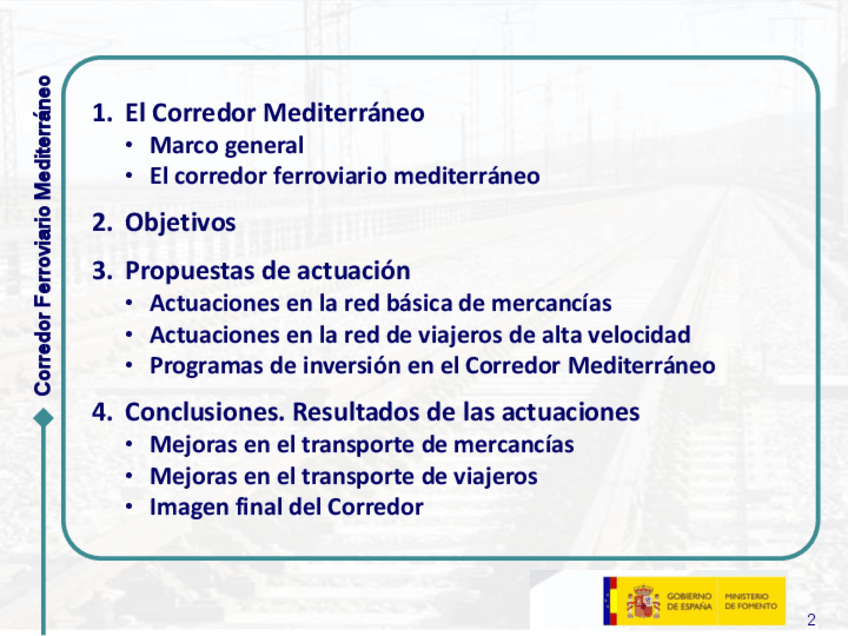 Corredor Ferroviario Mediterráneo

1. El Corredor Mediterráneo
• Marco general
• El corredor ferroviario mediterráneo

2. Objetivos

3. Propuestas de actuación
• Actuaciones en la red básica de mercancías
• Actuaciones en la red de viajeros de alta velocidad
• Programas de inversión en el Corredor Mediterráneo

4. Conclusiones. Resultados de las actuaciones
• Mejoras en el transporte de mercancías
• Mejoras en el transporte de viajeros
• Imagen final del Corredor

GOBIERNO DE ESPAÑA MINISTERIO DE FOMENTO

2